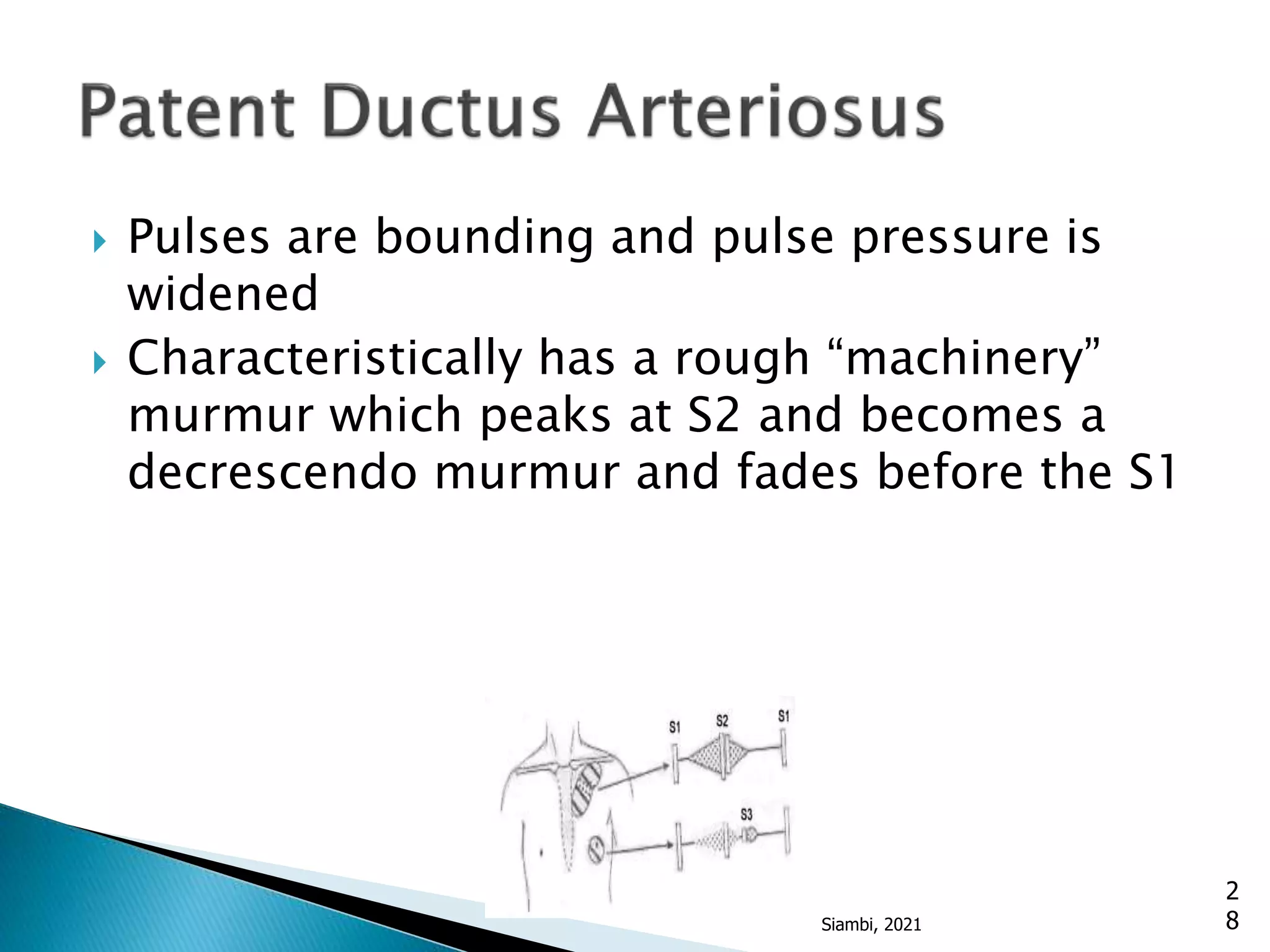 Patent Ductus Arteriosus

Pulses are bounding and pulse pressure is widened

Characteristically has a rough “machinery” murmur which peaks at S2 and becomes a decrescendo murmur and fades before the S1

S1
S2
S1
S3

Siambi, 2021

28